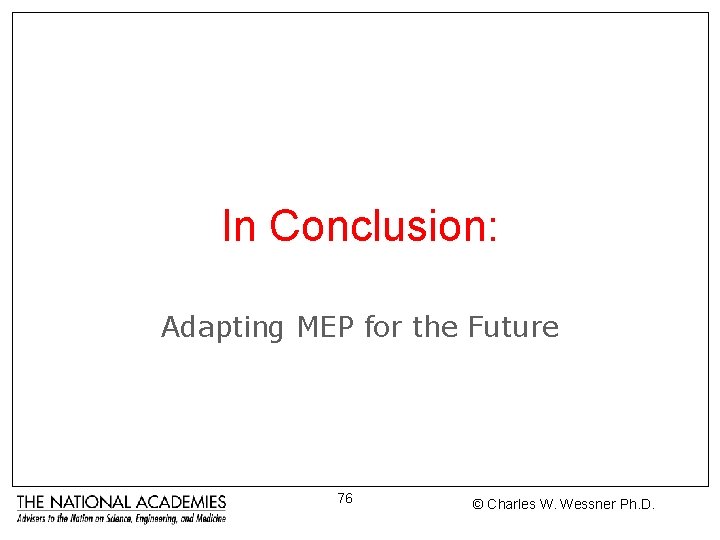 In Conclusion:

Adapting MEP for the Future

THE NATIONAL ACADEMIES
Advisers to the Nation on Science, Engineering, and Medicine

76

© Charles W. Wessner Ph.D.